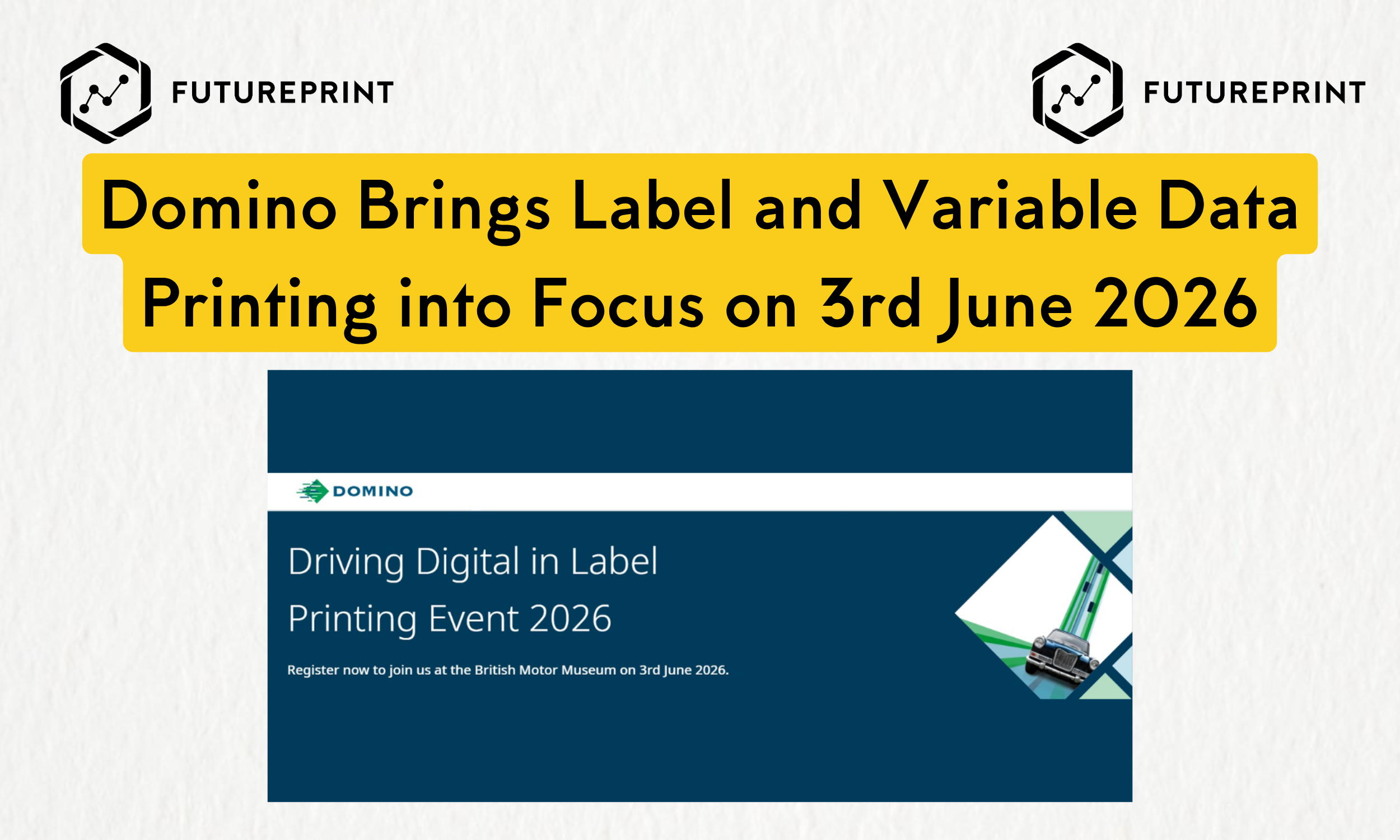 FUTUREPRINT

FUTUREPRINT

Domino Brings Label and Variable Data Printing into Focus on 3rd June 2026

DOMINO

Driving Digital in Label Printing Event 2026

Register now to join us at the British Motor Museum on 3rd June 2026.